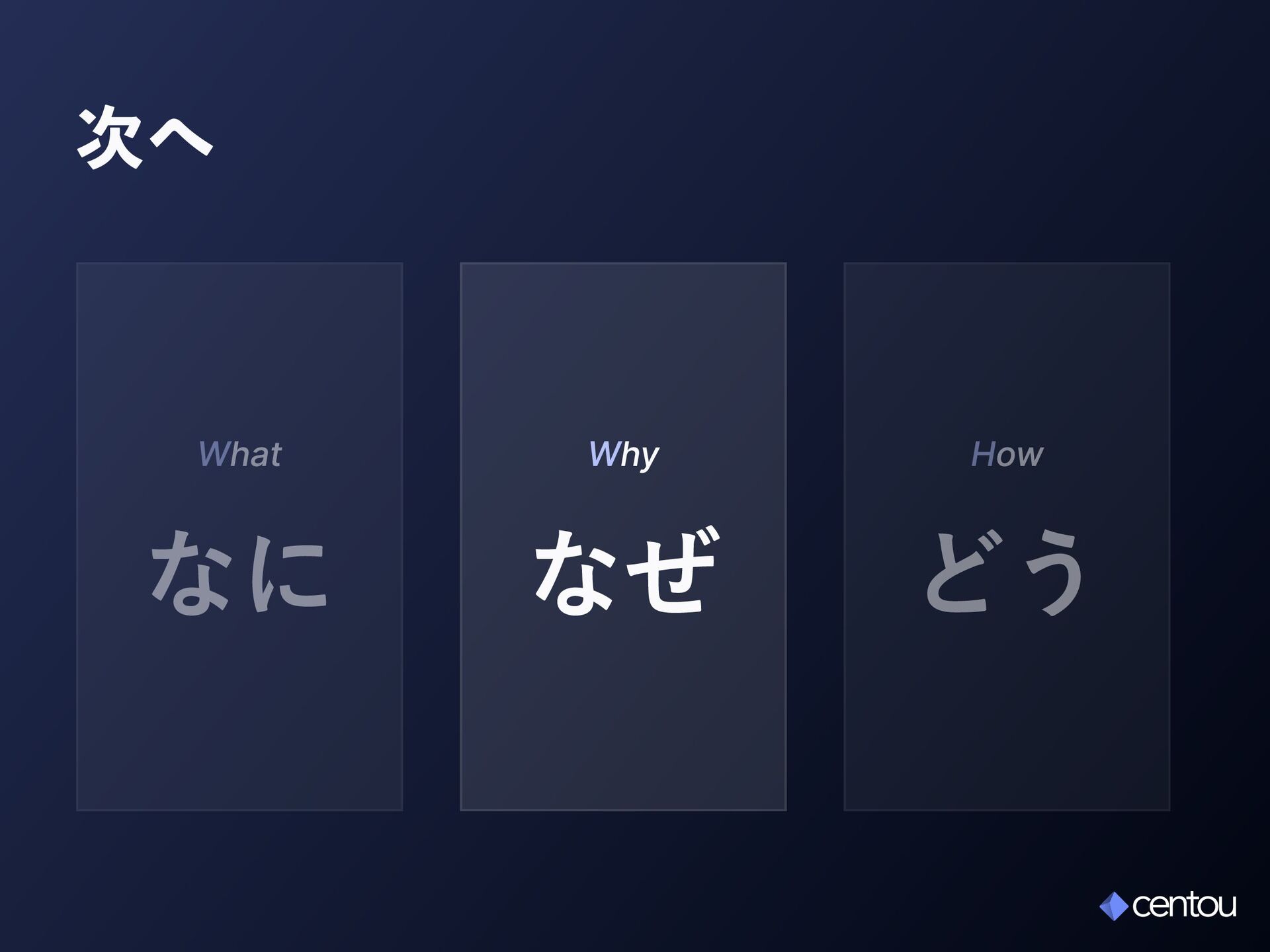 次へ

What

なに

Why

なぜ

How

どう

centou